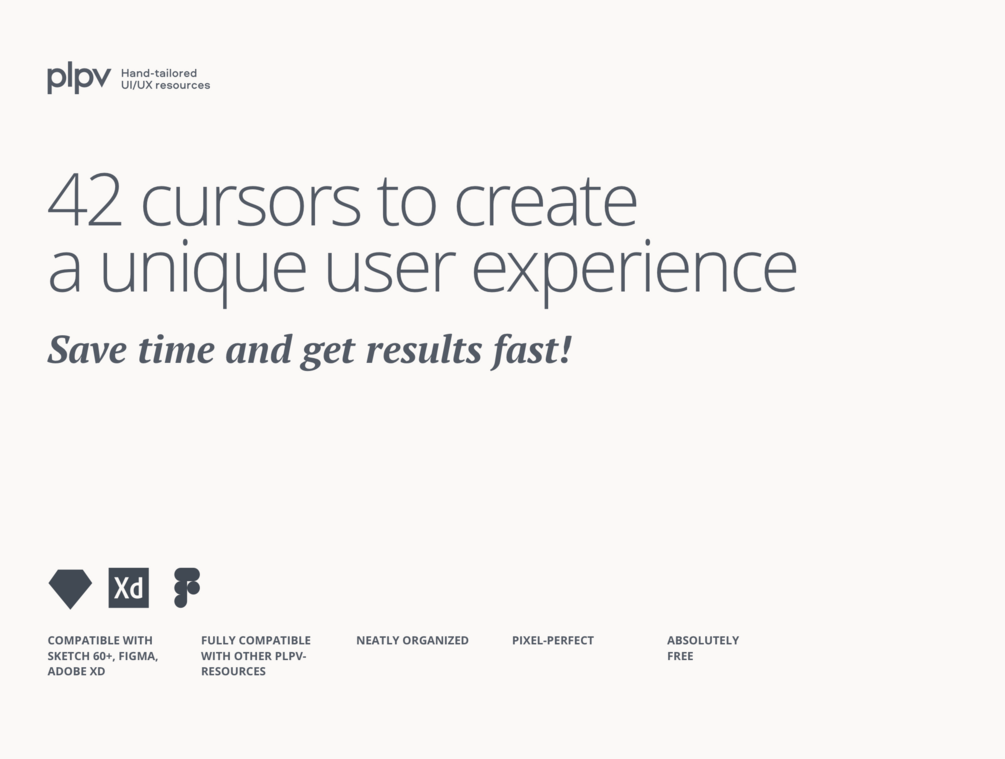 plpv Hand-tailored UI/UX resources

42 cursors to create a unique user experience

Save time and get results fast!

Xd

COMPATIBLE WITH SKETCH 60+, FIGMA, ADOBE XD

FULLY COMPATIBLE WITH OTHER PLPV-RESOURCES

NEATLY ORGANIZED

PIXEL-PERFECT

ABSOLUTELY FREE